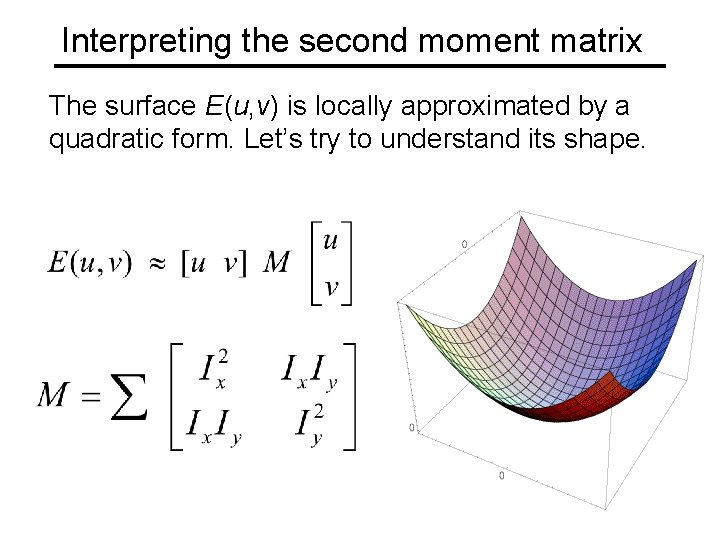 Interpreting the second moment matrix

The surface $E(u,v)$ is locally approximated by a quadratic form. Let's try to understand its shape.

$E(u,v) \approx [u \ v] \ M \begin{bmatrix} u \\ v \end{bmatrix}$

$M = \sum \begin{bmatrix} I_x^2 & I_x I_y \\ I_x I_y & I_y^2 \end{bmatrix}$

0

0

0